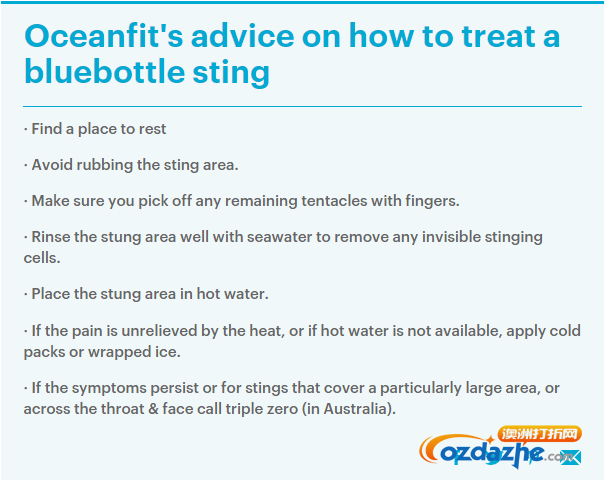 Oceanfit's advice on how to treat a bluebottle sting

· Find a place to rest

· Avoid rubbing the sting area.

· Make sure you pick off any remaining tentacles with fingers.

· Rinse the stung area well with seawater to remove any invisible stinging cells.

· Place the stung area in hot water.

· If the pain is unrelieved by the heat, or if hot water is not available, apply cold packs or wrapped ice.

· If the symptoms persist or for stings that cover a particularly large area, or across the throat & face call triple zero (in Australia).

澳洲打折网
ozdazhe.com